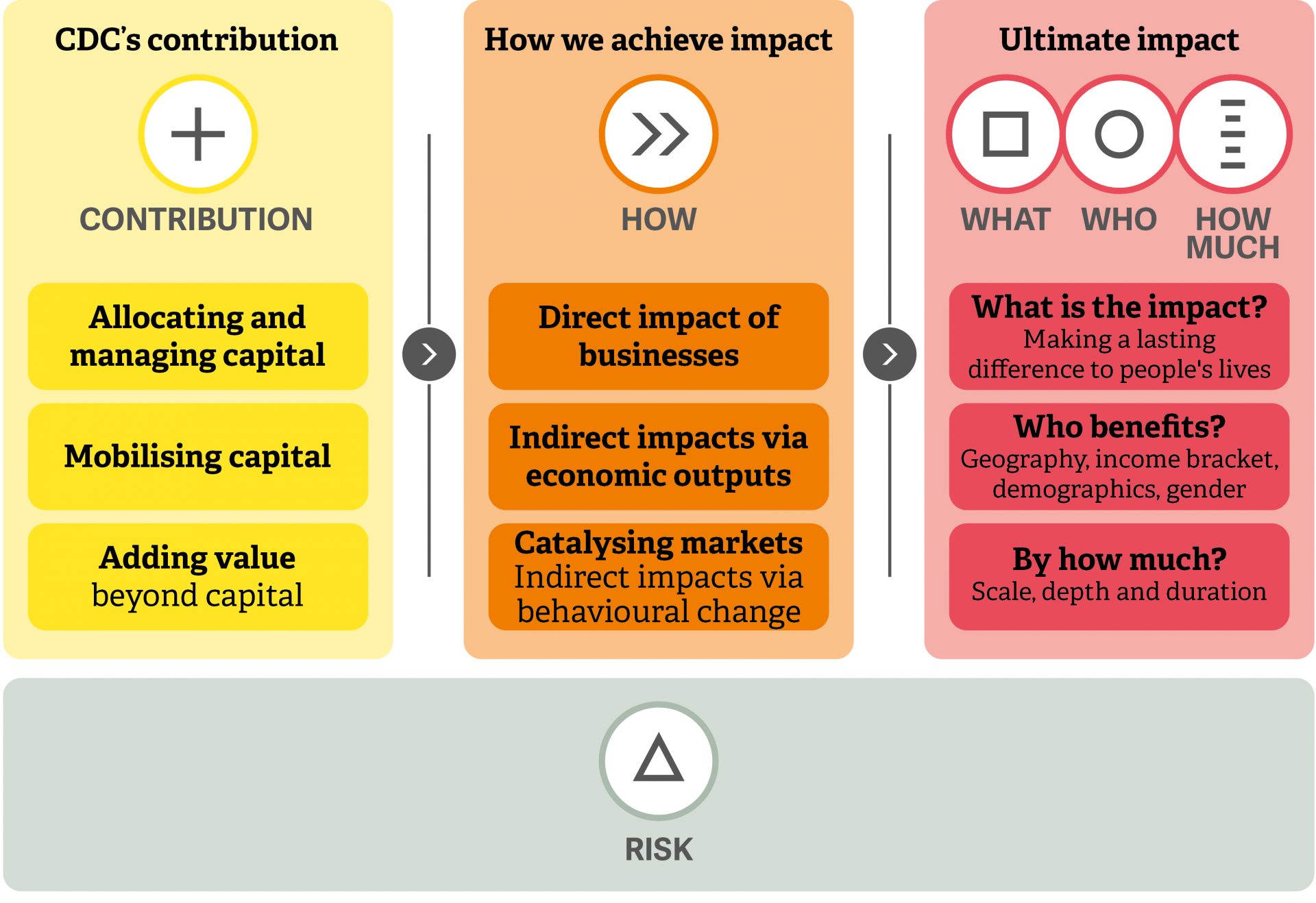 CDC's contribution

CONTRIBUTION

Allocating and managing capital

Mobilising capital

Adding value beyond capital

How we achieve impact

HOW

Direct impact of businesses

Indirect impacts via economic outputs

Catalysing markets Indirect impacts via behavioural change

Ultimate impact

WHAT WHO HOW MUCH

What is the impact? Making a lasting difference to people's lives

Who benefits? Geography, income bracket, demographics, gender

By how much? Scale, depth and duration

RISK